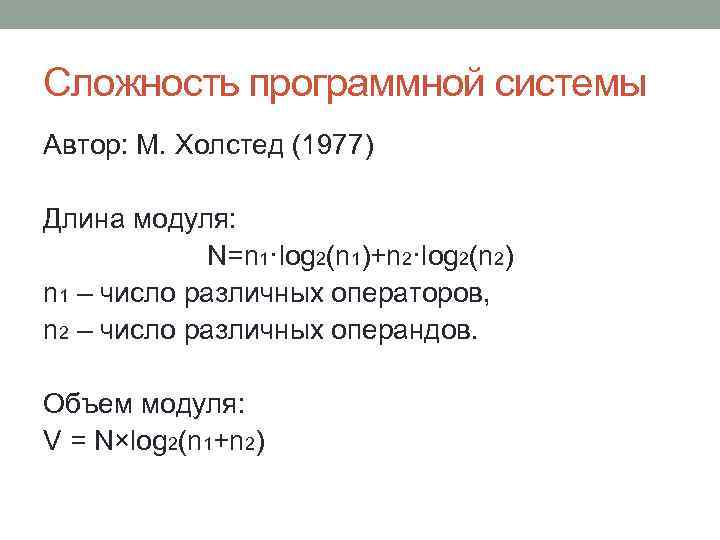 Сложность программной системы

Автор: М. Холстед (1977)

Длина модуля:

$N=n_1 \cdot \log_2(n_1)+n_2 \cdot \log_2(n_2)$

$n_1$ – число различных операторов,

$n_2$ – число различных операндов.

Объем модуля:

$V = N \times \log_2(n_1+n_2)$